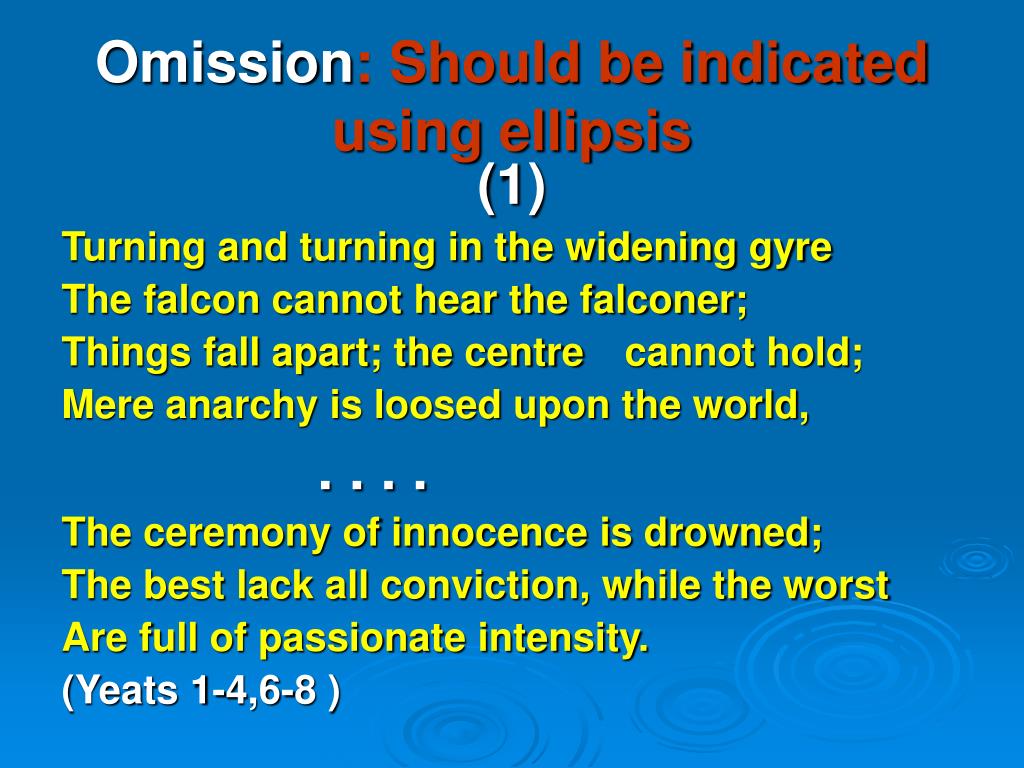 Omission: Should be indicated using ellipsis
(1)

Turning and turning in the widening gyre
The falcon cannot hear the falconer;
Things fall apart; the centre cannot hold;
Mere anarchy is loosed upon the world,
. . . .
The ceremony of innocence is drowned;
The best lack all conviction, while the worst
Are full of passionate intensity.
(Yeats 1-4,6-8 )